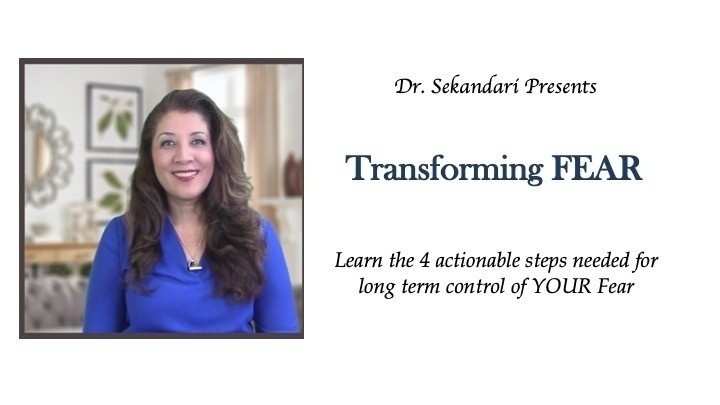 Dr. Sekandari Presents

Transforming FEAR

Learn the 4 actionable steps needed for long term control of YOUR Fear